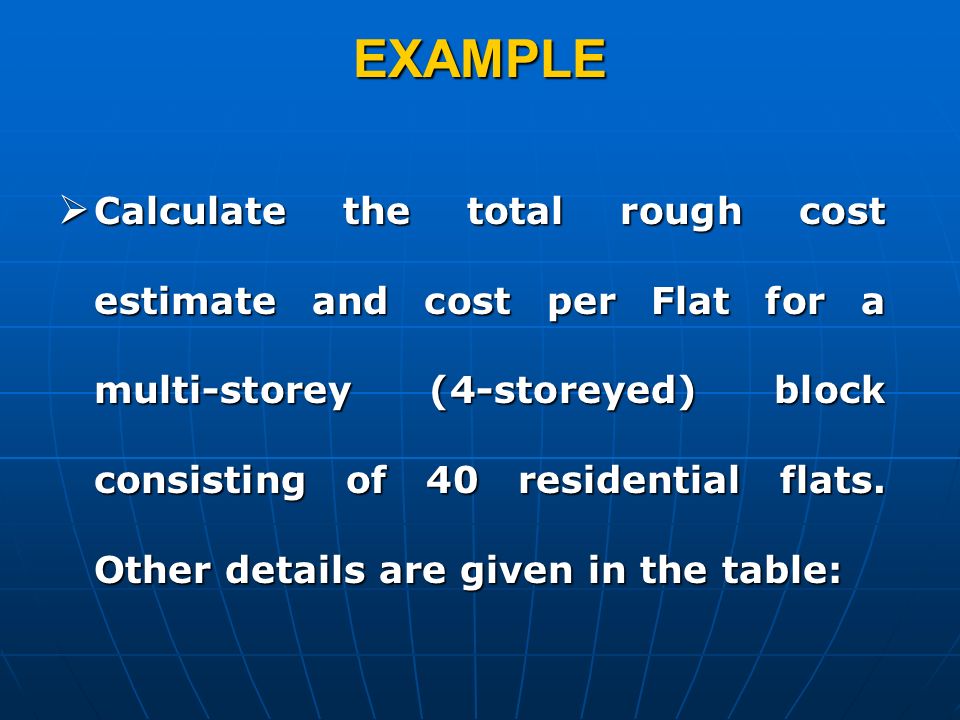 EXAMPLE

➢ Calculate the total rough cost estimate and cost per Flat for a multi-storey (4-storeyed) block consisting of 40 residential flats. Other details are given in the table: